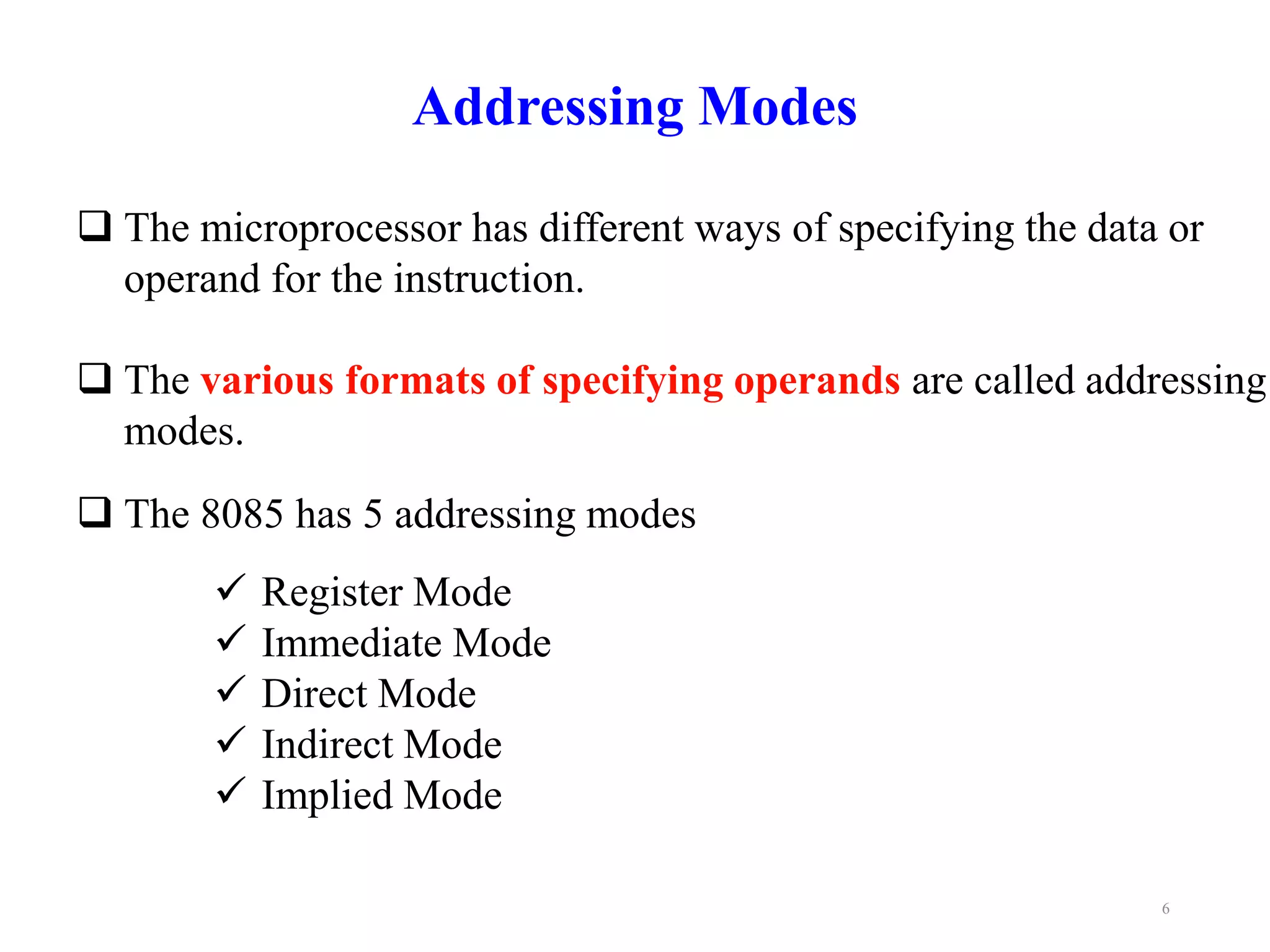 Addressing Modes

❑ The microprocessor has different ways of specifying the data or operand for the instruction.

❑ The various formats of specifying operands are called addressing modes.

❑ The 8085 has 5 addressing modes

✓ Register Mode
✓ Immediate Mode
✓ Direct Mode
✓ Indirect Mode
✓ Implied Mode

6